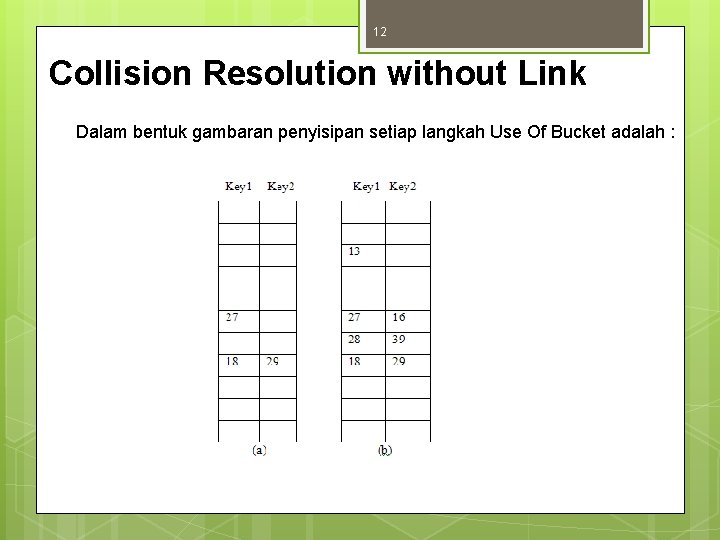 12

Collision Resolution without Link

Dalam bentuk gambaran penyisipan setiap langkah Use Of Bucket adalah :

| Key1 | Key2 |
|---|---|
| | |
| | |
| | |
| | |
| 27 | |
| | |
| 18 | 29 |
| | |
| | |
| | |

(a)

| Key1 | Key2 |
|---|---|
| | |
| | |
| 13 | |
| | |
| 27 | 16 |
| 28 | 39 |
| 18 | 29 |
| | |
| | |
| | |

(b)